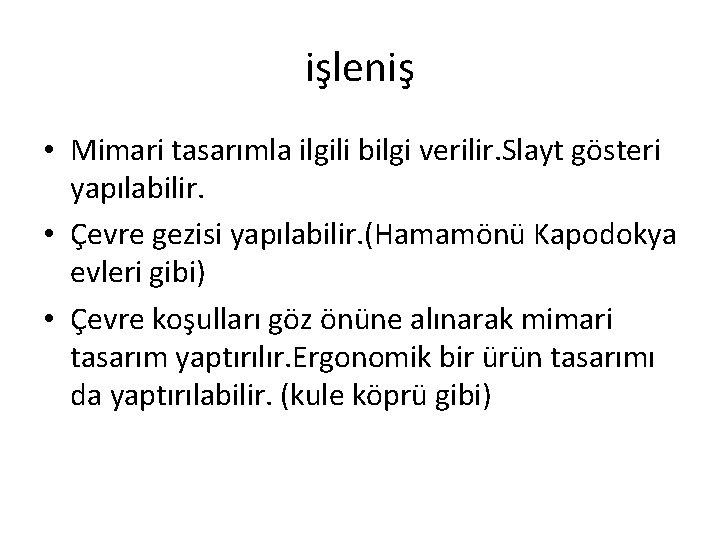 işleniş

• Mimari tasarımla ilgili bilgi verilir.Slayt gösteri yapılabilir.
• Çevre gezisi yapılabilir.(Hamamönü Kapodokya evleri gibi)
• Çevre koşulları göz önüne alınarak mimari tasarım yaptırılır.Ergonomik bir ürün tasarımı da yaptırılabilir. (kule köprü gibi)